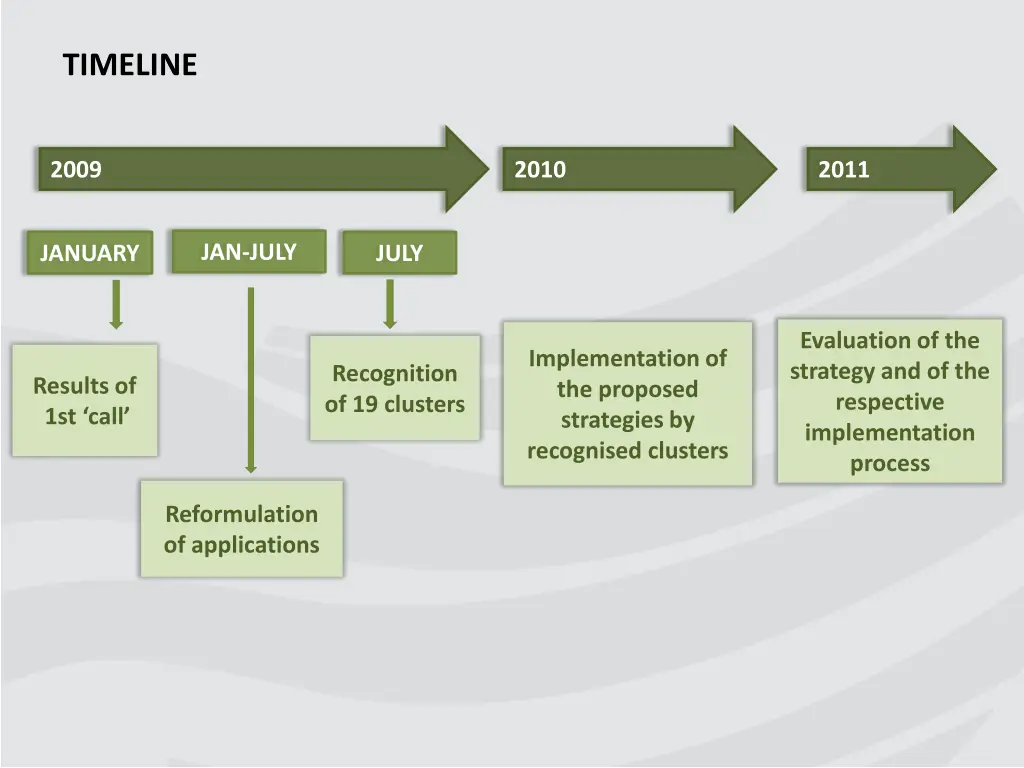 TIMELINE

2009

2010

2011

JANUARY

JAN-JULY

JULY

Results of 1st ‘call’

Reformulation of applications

Recognition of 19 clusters

Implementation of the proposed strategies by recognised clusters

Evaluation of the strategy and of the respective implementation process